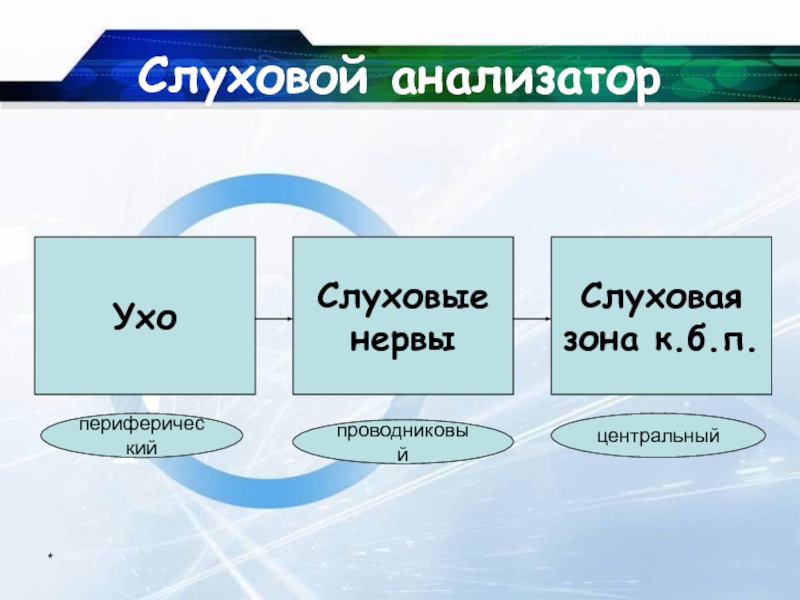 Слуховой анализатор

Ухо

Слуховые нервы

Слуховая зона к.б.п.

периферический

проводниковый

центральный

*